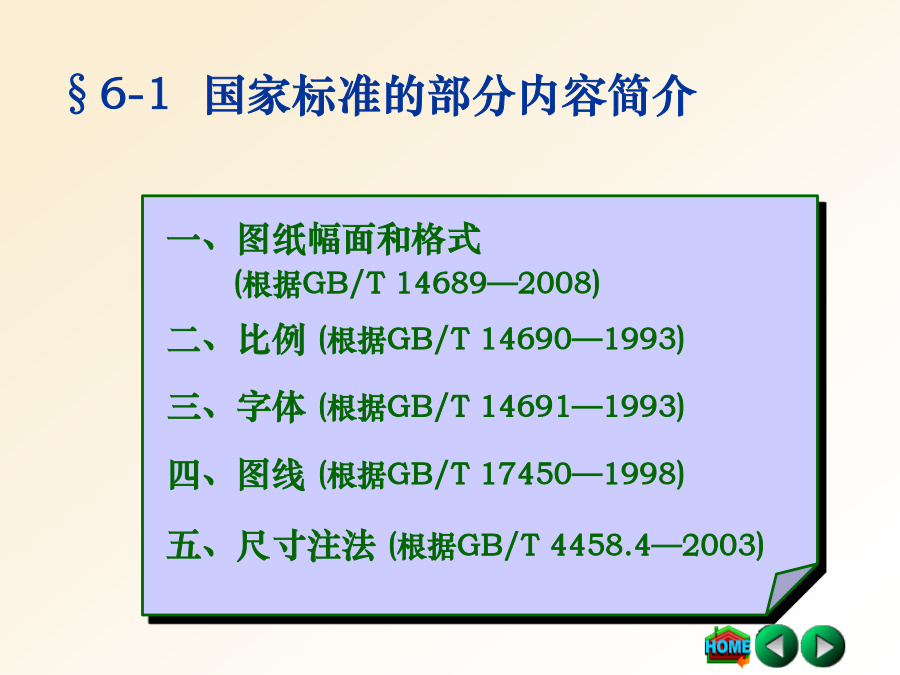 §6-1 国家标准的部分内容简介

一、图纸幅面和格式
(根据GB/T 14689—2008)

二、比例 (根据GB/T 14690—1993)

三、字体 (根据GB/T 14691—1993)

四、图线 (根据GB/T 17450—1998)

五、尺寸注法 (根据GB/T 4458.4—2003)

HOME